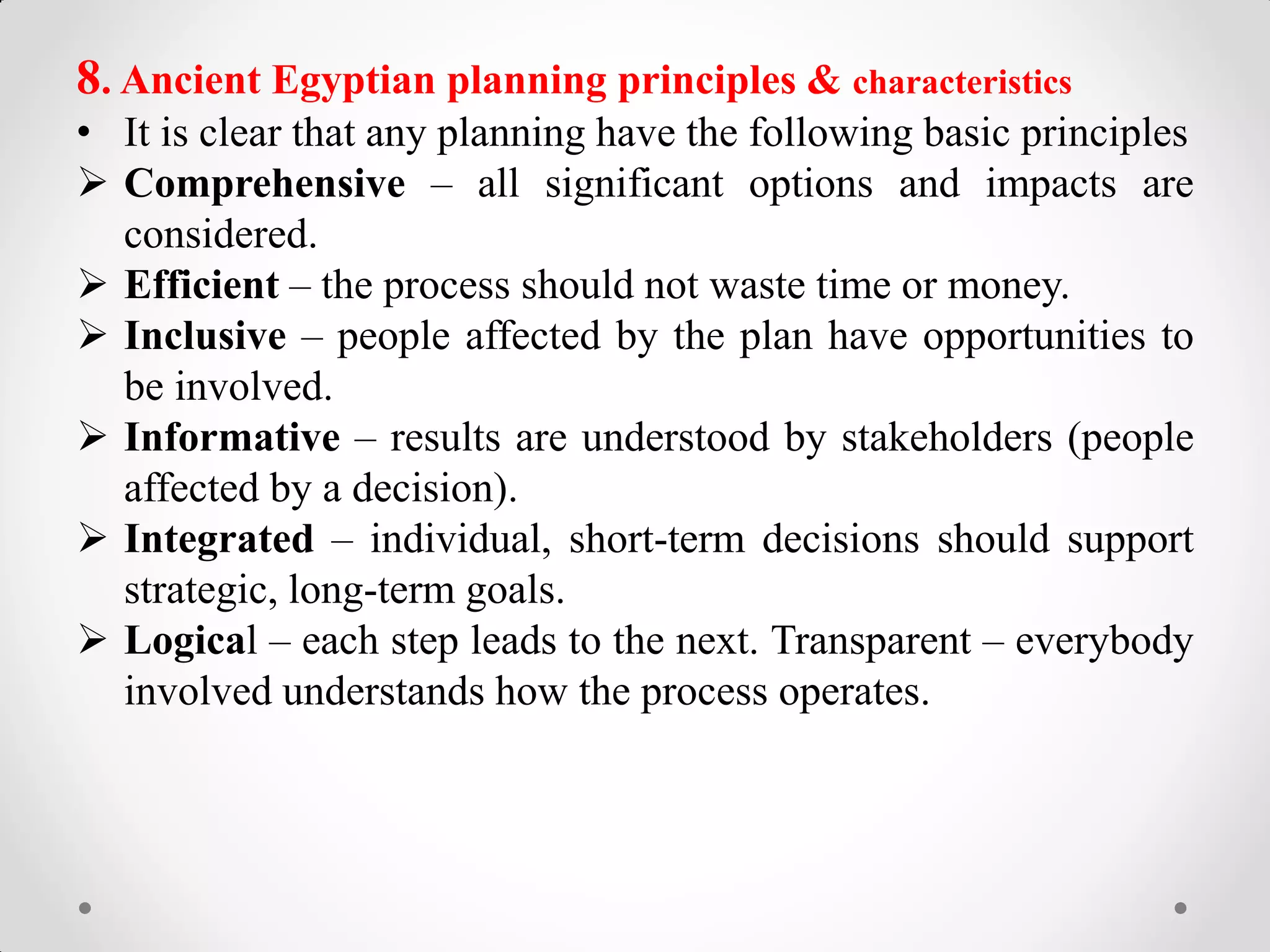 8. Ancient Egyptian planning principles & characteristics

• It is clear that any planning have the following basic principles

➢ Comprehensive – all significant options and impacts are considered.

➢ Efficient – the process should not waste time or money.

➢ Inclusive – people affected by the plan have opportunities to be involved.

➢ Informative – results are understood by stakeholders (people affected by a decision).

➢ Integrated – individual, short-term decisions should support strategic, long-term goals.

➢ Logical – each step leads to the next. Transparent – everybody involved understands how the process operates.